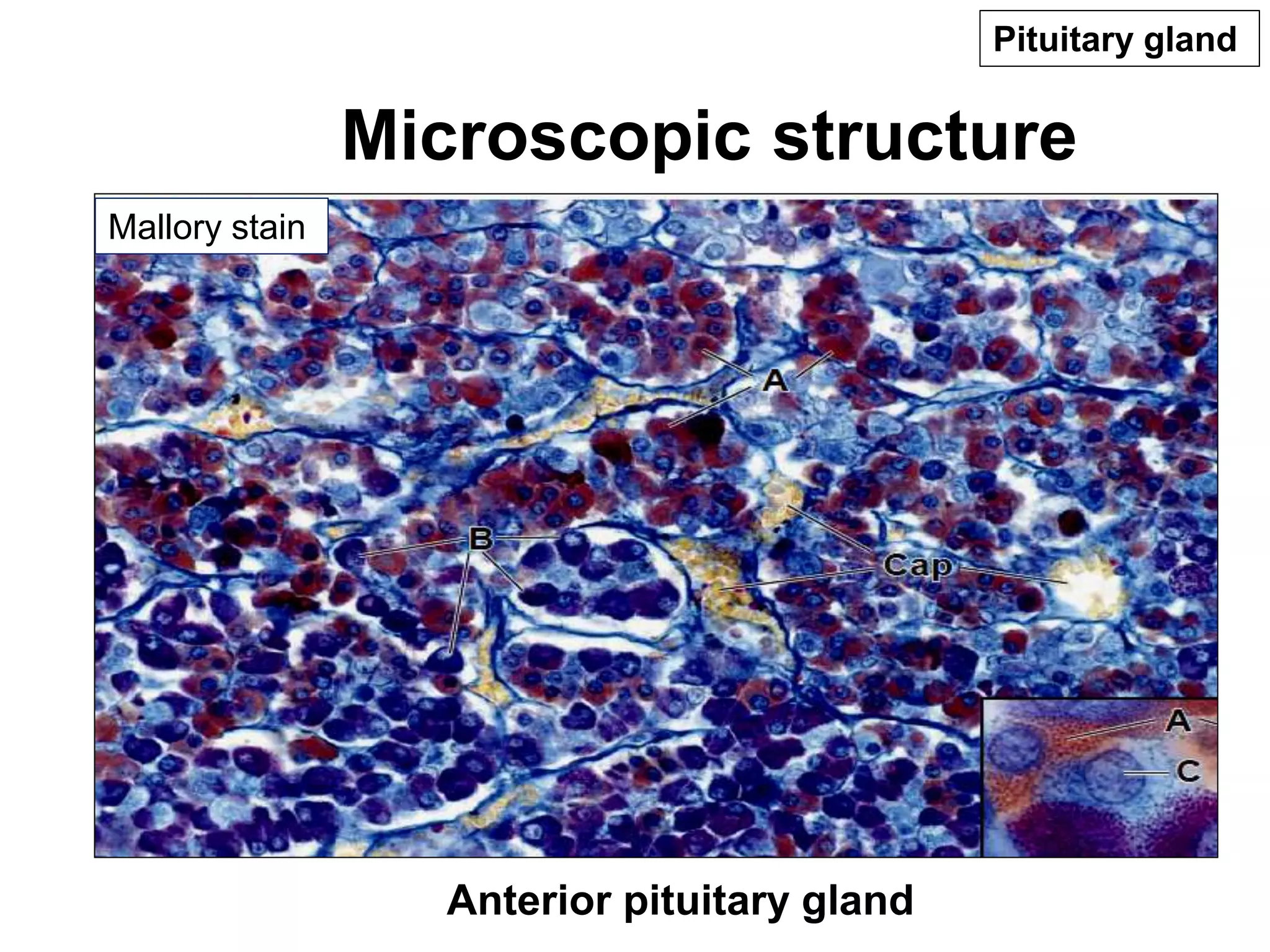 Pituitary gland

Microscopic structure

Mallory stain

A

B

Cap

A

C

Anterior pituitary gland